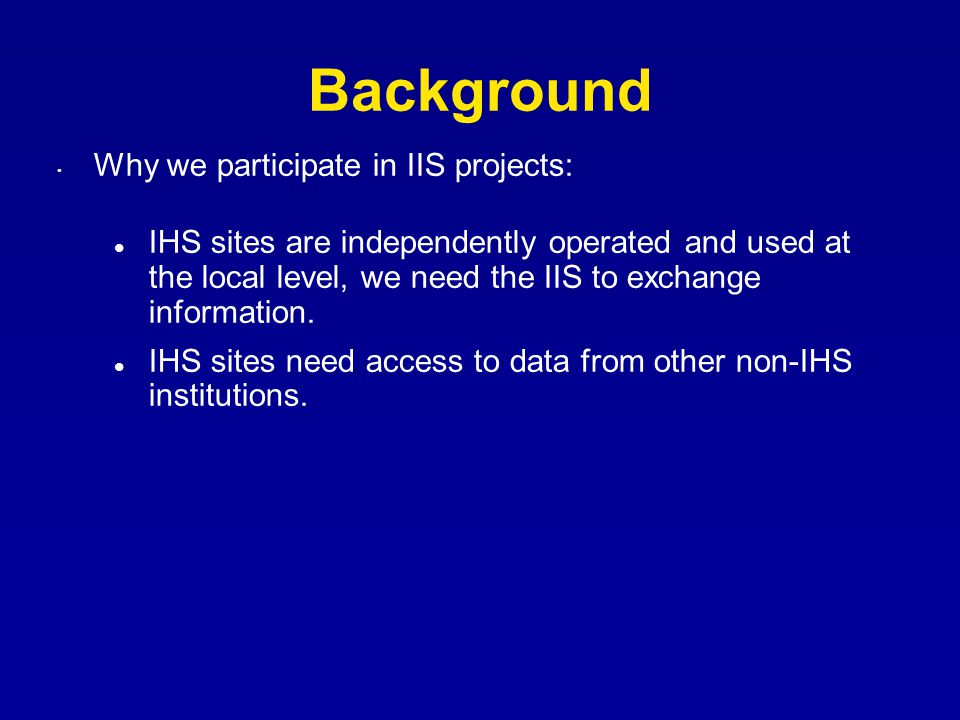 Background

• Why we participate in IIS projects:

• IHS sites are independently operated and used at the local level, we need the IIS to exchange information.

• IHS sites need access to data from other non-IHS institutions.